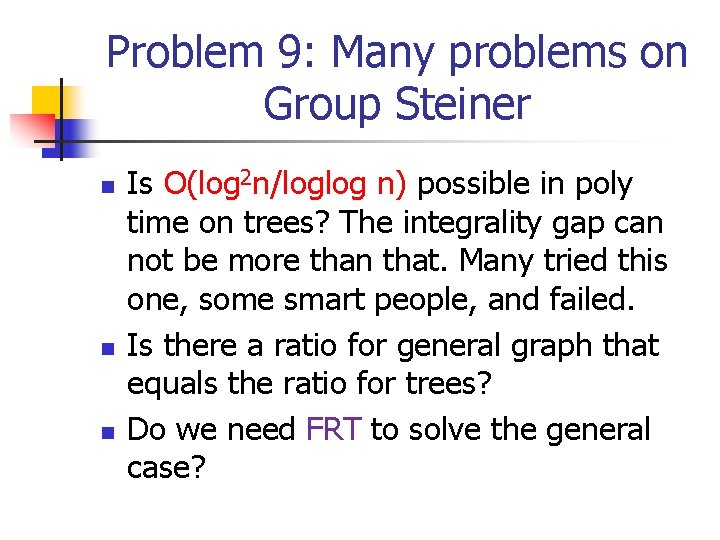 Problem 9: Many problems on Group Steiner

- Is $O(\log^2 n/\log\log n)$ possible in poly time on trees? The integrality gap can not be more than that. Many tried this one, some smart people, and failed.
- Is there a ratio for general graph that equals the ratio for trees?
- Do we need FRT to solve the general case?